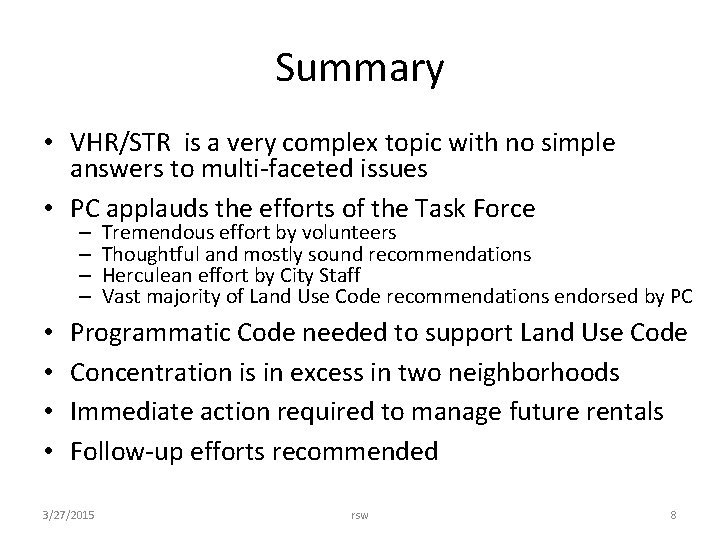 Summary

• VHR/STR is a very complex topic with no simple answers to multi-faceted issues

• PC applauds the efforts of the Task Force
– Tremendous effort by volunteers
– Thoughtful and mostly sound recommendations
– Herculean effort by City Staff
– Vast majority of Land Use Code recommendations endorsed by PC

• Programmatic Code needed to support Land Use Code

• Concentration is in excess in two neighborhoods

• Immediate action required to manage future rentals

• Follow-up efforts recommended

3/27/2015 rsw 8